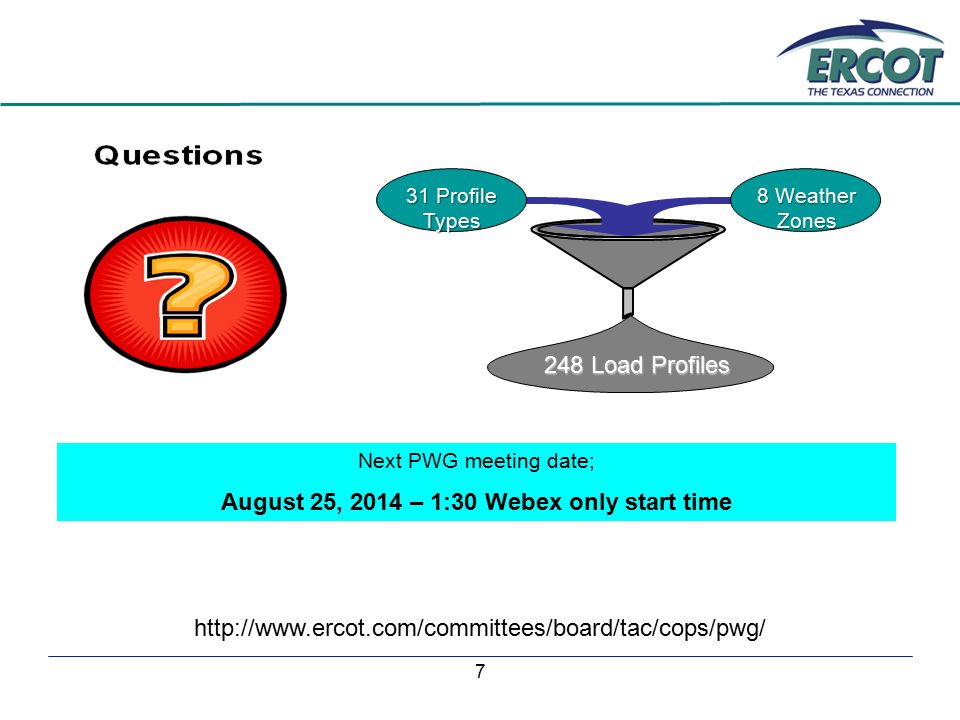 ERCOT
THE TEXAS CONNECTION

Questions

?

31 Profile Types

8 Weather Zones

248 Load Profiles

Next PWG meeting date;

August 25, 2014 – 1:30 Webex only start time

http://www.ercot.com/committees/board/tac/cops/pwg/

7